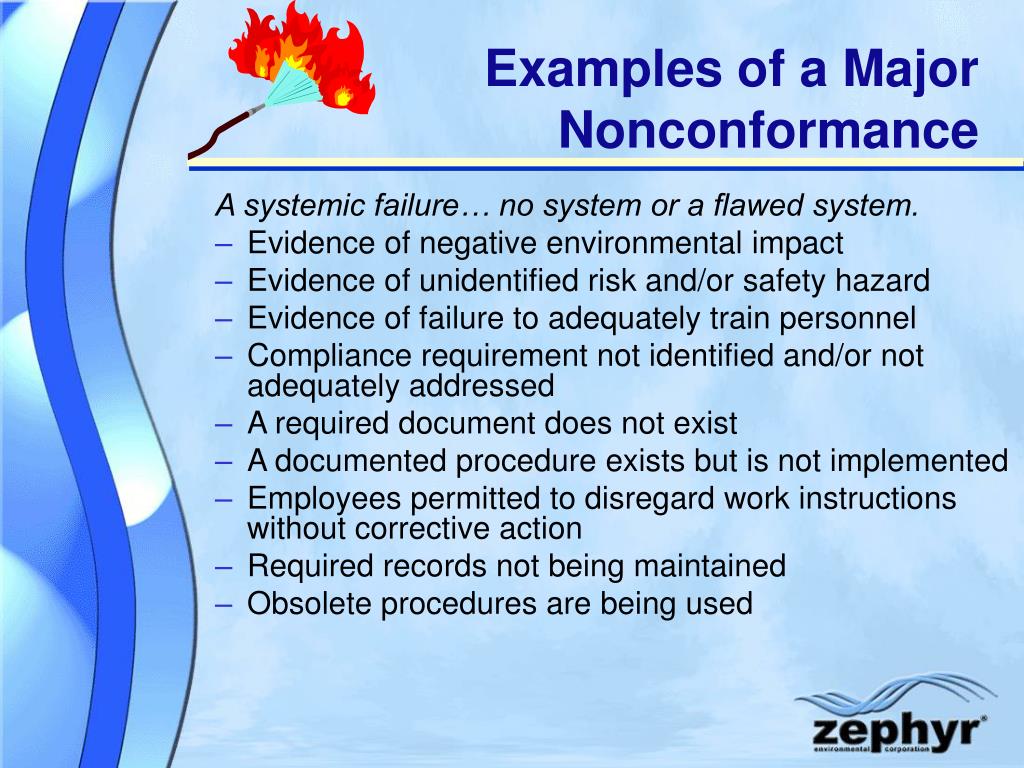 Examples of a Major Nonconformance

A systemic failure… no system or a flawed system.
– Evidence of negative environmental impact
– Evidence of unidentified risk and/or safety hazard
– Evidence of failure to adequately train personnel
– Compliance requirement not identified and/or not adequately addressed
– A required document does not exist
– A documented procedure exists but is not implemented
– Employees permitted to disregard work instructions without corrective action
– Required records not being maintained
– Obsolete procedures are being used

zephyr®
environmental corporation